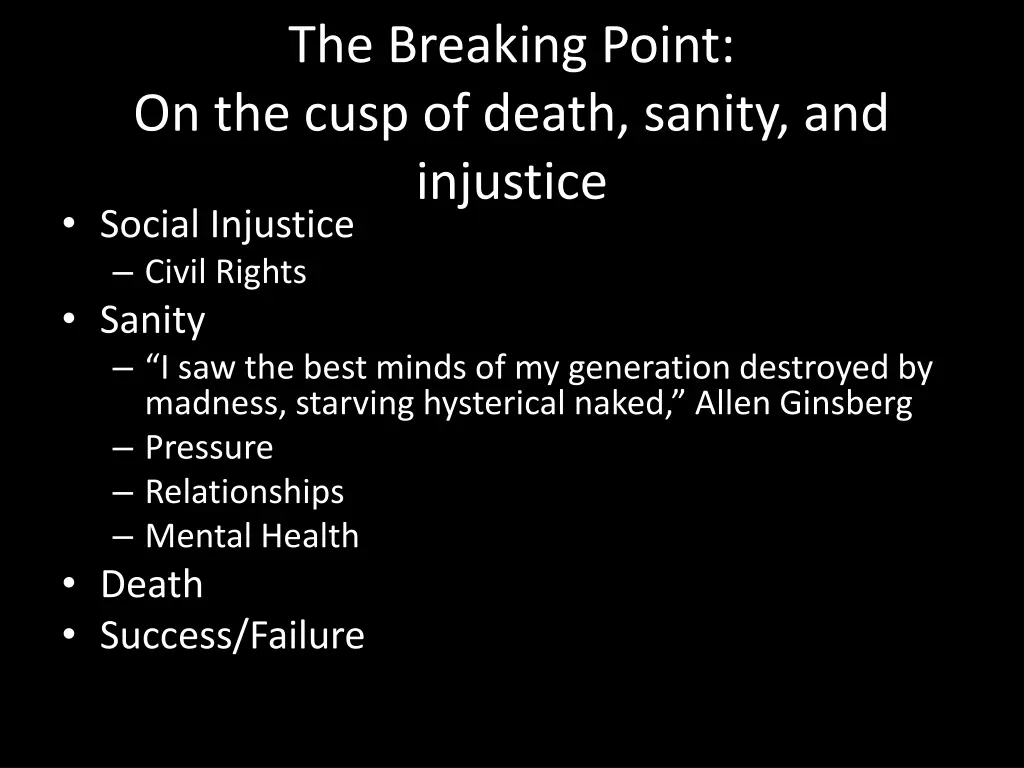 The Breaking Point:
On the cusp of death, sanity, and injustice

• Social Injustice
  – Civil Rights
• Sanity
  – “I saw the best minds of my generation destroyed by madness, starving hysterical naked,” Allen Ginsberg
  – Pressure
  – Relationships
  – Mental Health
• Death
• Success/Failure